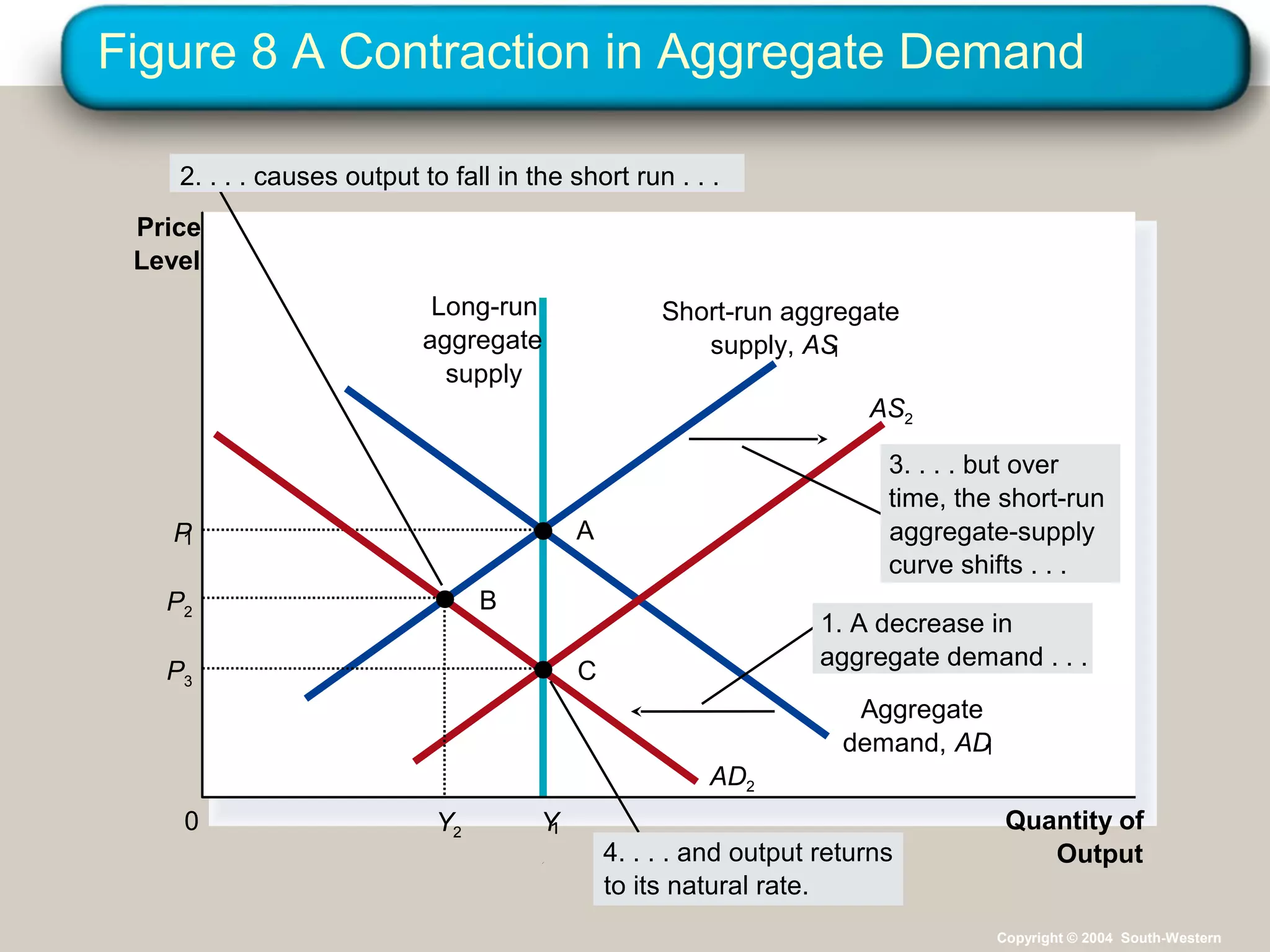 Figure 8 A Contraction in Aggregate Demand

2. . . . causes output to fall in the short run . . .

Price Level

Long-run aggregate supply

Short-run aggregate supply, $AS_1$

$AS_2$

3. . . . but over time, the short-run aggregate-supply curve shifts . . .

$P_1$

A

$P_2$

B

1. A decrease in aggregate demand . . .

$P_3$

C

Aggregate demand, $AD_1$

$AD_2$

0

$Y_2$

$Y_1$

Quantity of Output

4. . . . and output returns to its natural rate.

Copyright © 2004 South-Western